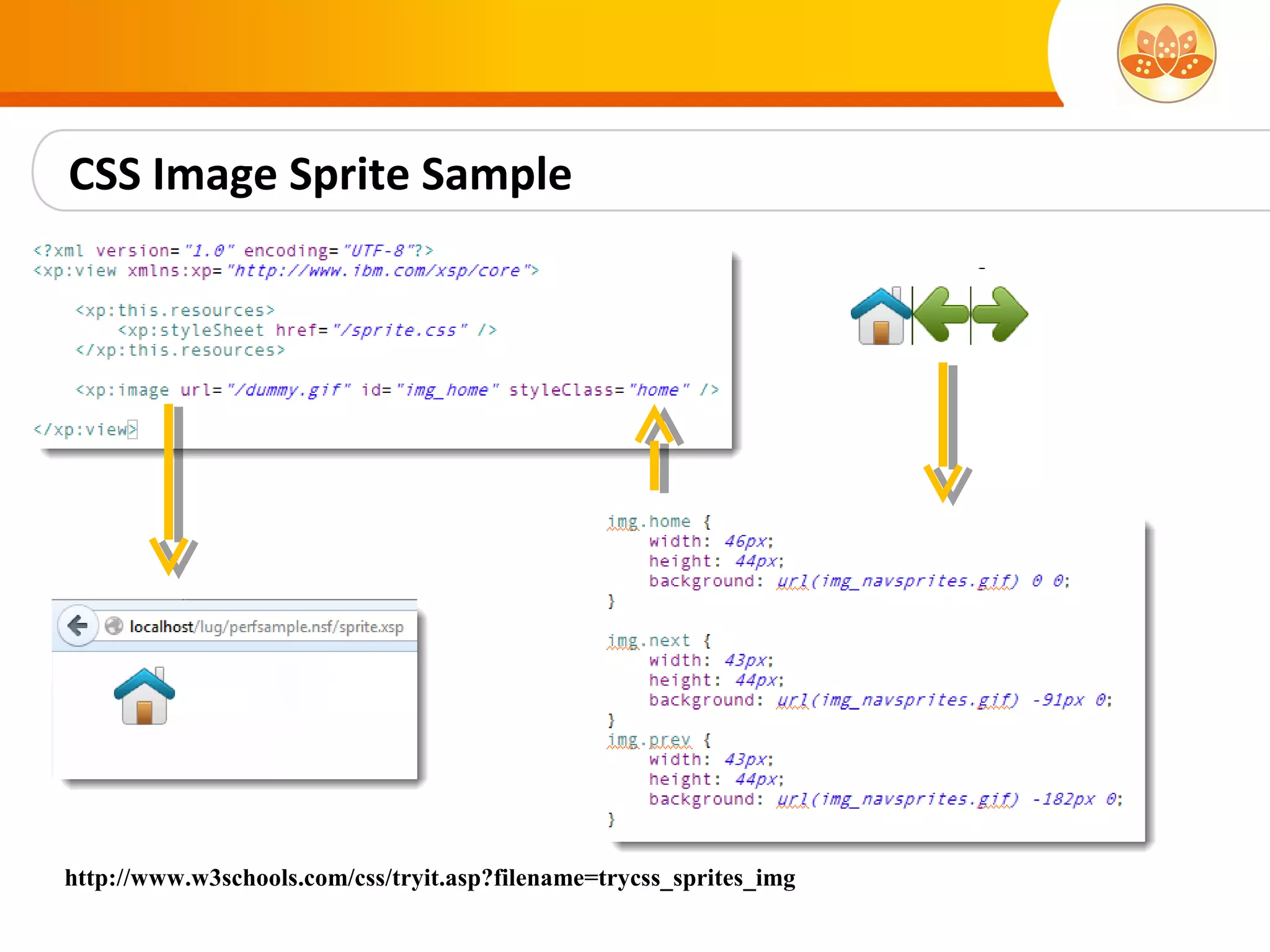 CSS Image Sprite Sample

<?xml version="1.0" encoding="UTF-8"?>
<xp:view xmlns:xp="http://www.ibm.com/xsp/core">

<xp:this.resources>
<xp:styleSheet href="/sprite.css" />
</xp:this.resources>

<xp:image url="/dummy.gif" id="img_home" styleClass="home" />

</xp:view>

localhost/lug/perfsample.nsf/sprite.xsp

img.home {
width: 46px;
height: 44px;
background: url(img_navsprites.gif) 0 0;
}

img.next {
width: 43px;
height: 44px;
background: url(img_navsprites.gif) -91px 0;
}
img.prev {
width: 43px;
height: 44px;
background: url(img_navsprites.gif) -182px 0;
}

http://www.w3schools.com/css/tryit.asp?filename=trycss_sprites_img